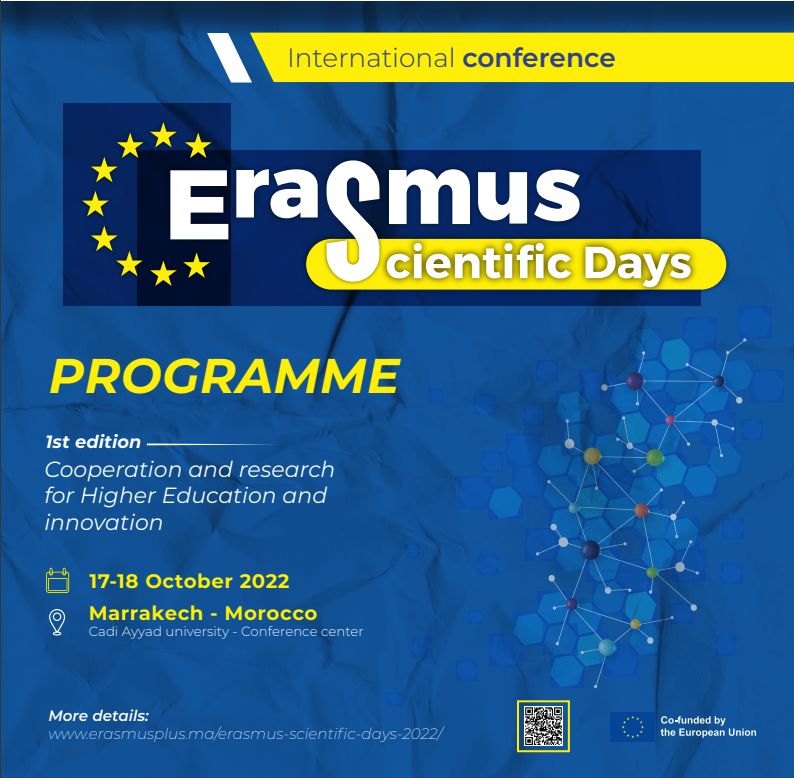 International conference

Erasmus
Scientific Days

PROGRAMME

1st edition
Cooperation and research for Higher Education and innovation

17-18 October 2022

Marrakech - Morocco
Cadi Ayyad university - Conference center

More details:
www.erasmusplus.ma/erasmus-scientific-days-2022/

Co-funded by the European Union